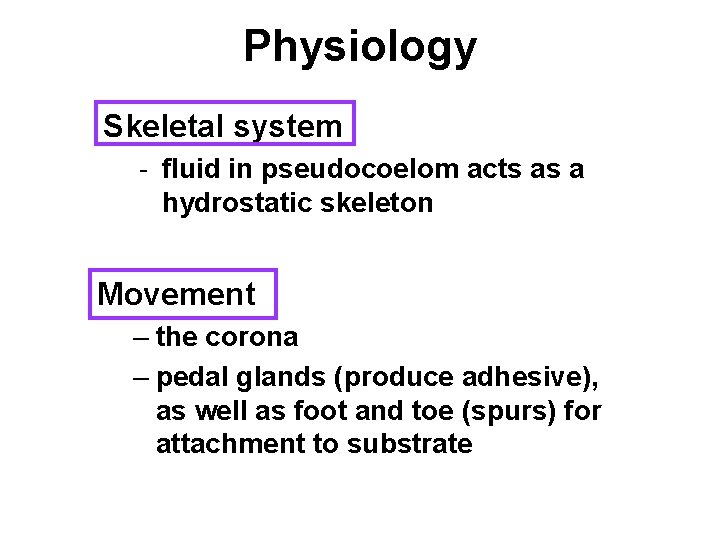 Physiology

Skeletal system

- fluid in pseudocoelom acts as a hydrostatic skeleton

Movement

– the corona

– pedal glands (produce adhesive), as well as foot and toe (spurs) for attachment to substrate